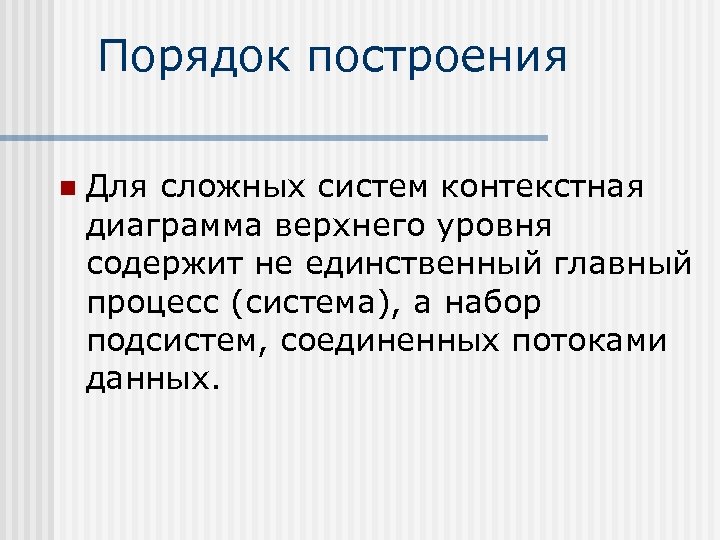 Порядок построения

Для сложных систем контекстная диаграмма верхнего уровня содержит не единственный главный процесс (система), а набор подсистем, соединенных потоками данных.